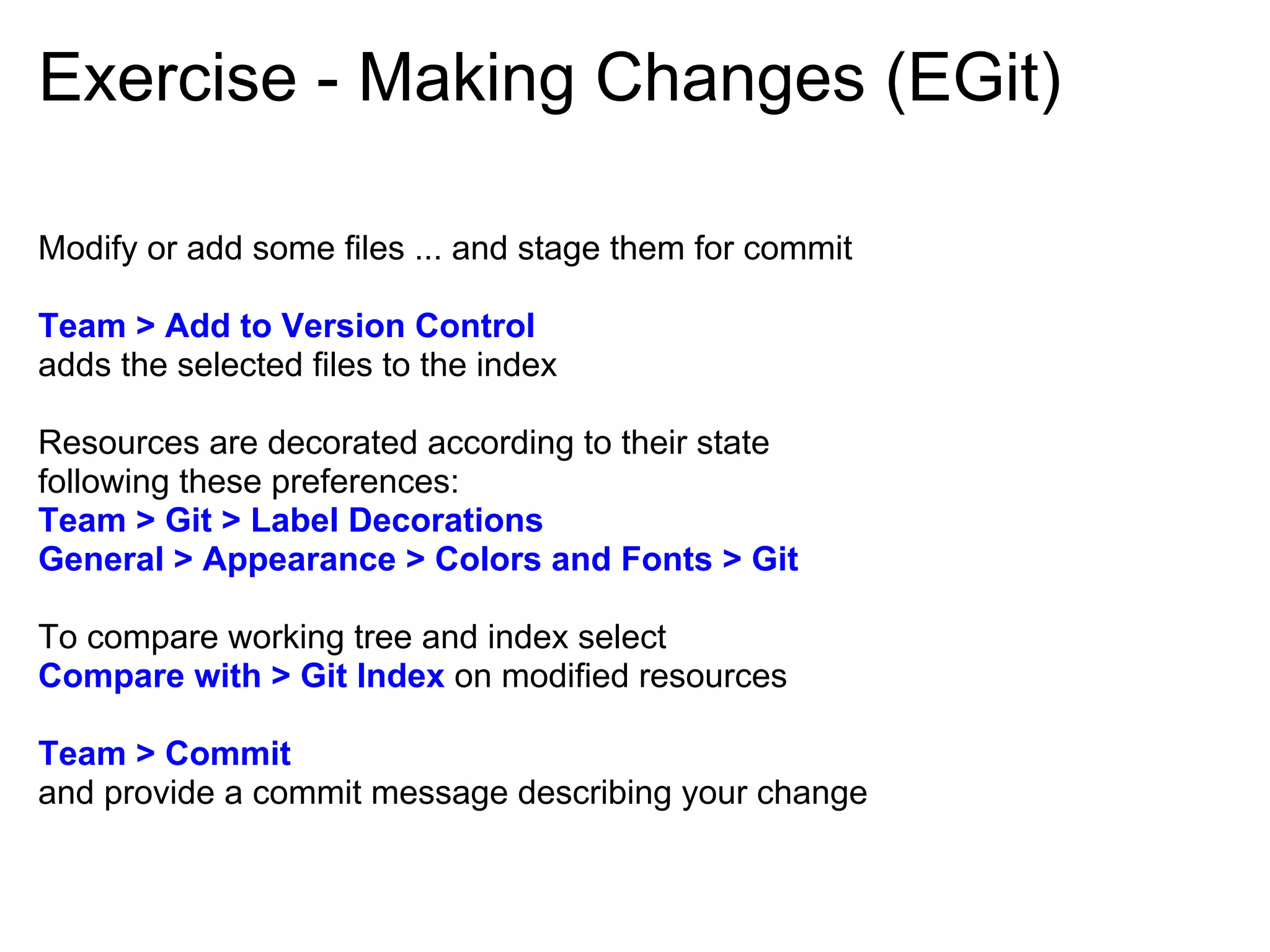 Exercise - Making Changes (EGit)

Modify or add some files ... and stage them for commit

Team > Add to Version Control
adds the selected files to the index

Resources are decorated according to their state following these preferences:
Team > Git > Label Decorations
General > Appearance > Colors and Fonts > Git

To compare working tree and index select
Compare with > Git Index on modified resources

Team > Commit
and provide a commit message describing your change